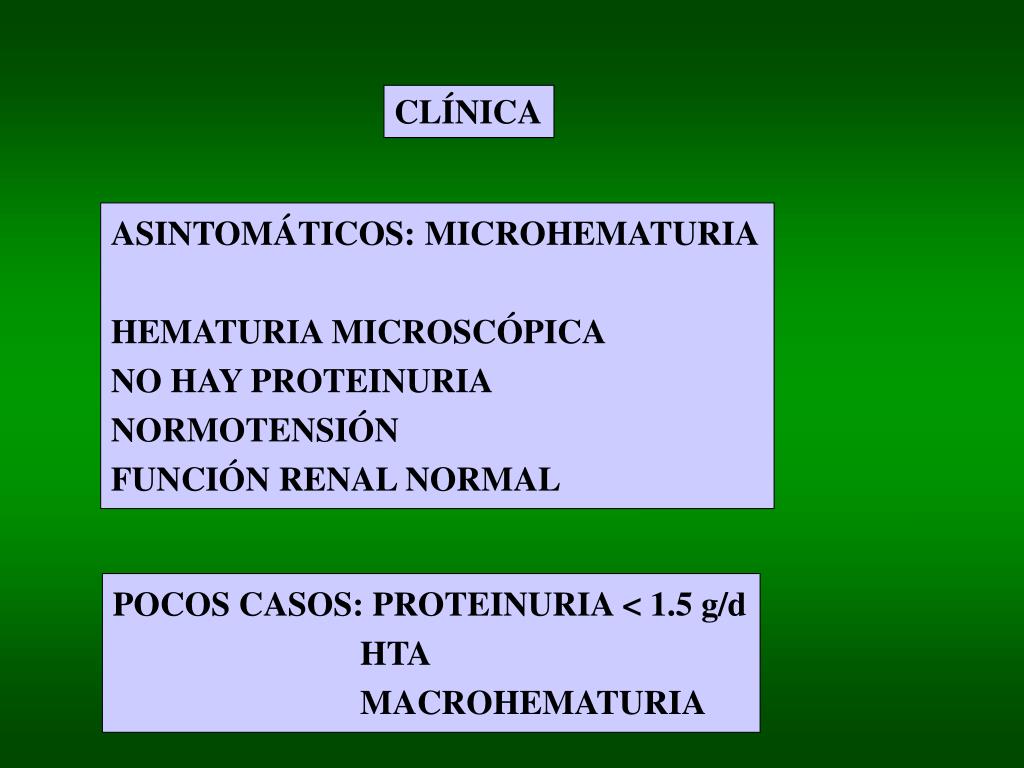 CLÍNICA

ASINTOMÁTICOS: MICROHEMATURIA

HEMATURIA MICROSCÓPICA
NO HAY PROTEINURIA
NORMOTENSIÓN
FUNCIÓN RENAL NORMAL

POCOS CASOS: PROTEINURIA < 1.5 g/d
HTA
MACROHEMATURIA